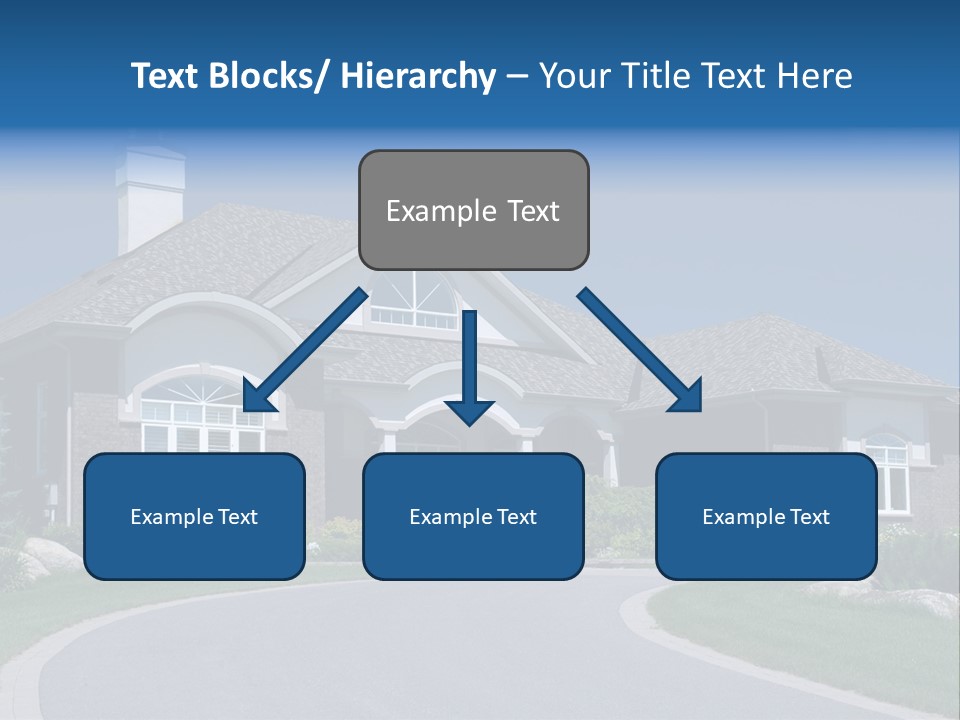 Text Blocks/ Hierarchy – Your Title Text Here

Example Text

Example Text

Example Text

Example Text